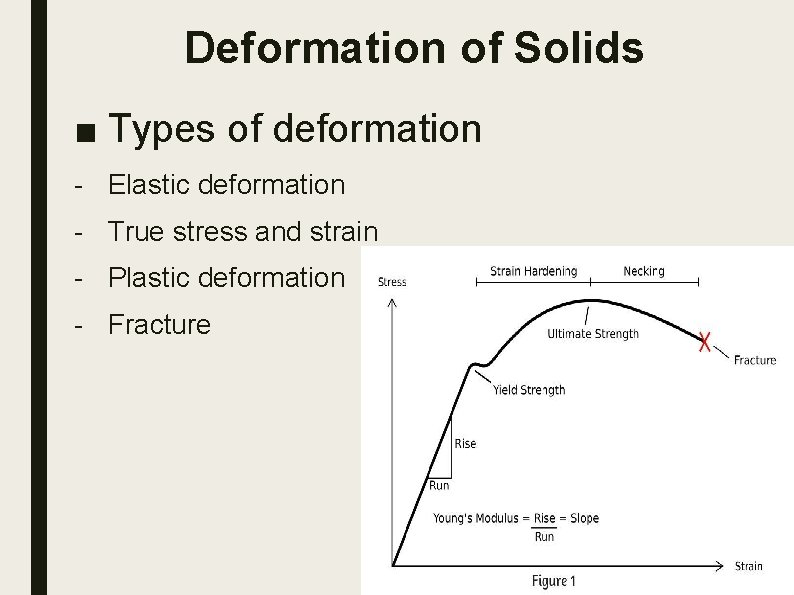 Deformation of Solids

■ Types of deformation

- Elastic deformation
- True stress and strain
- Plastic deformation
- Fracture

Stress

Strain Hardening

Necking

Ultimate Strength

Fracture

Yield Strength

Rise

Run

Young's Modulus = $\frac{\text{Rise}}{\text{Run}}$ = Slope

Strain

Figure 1